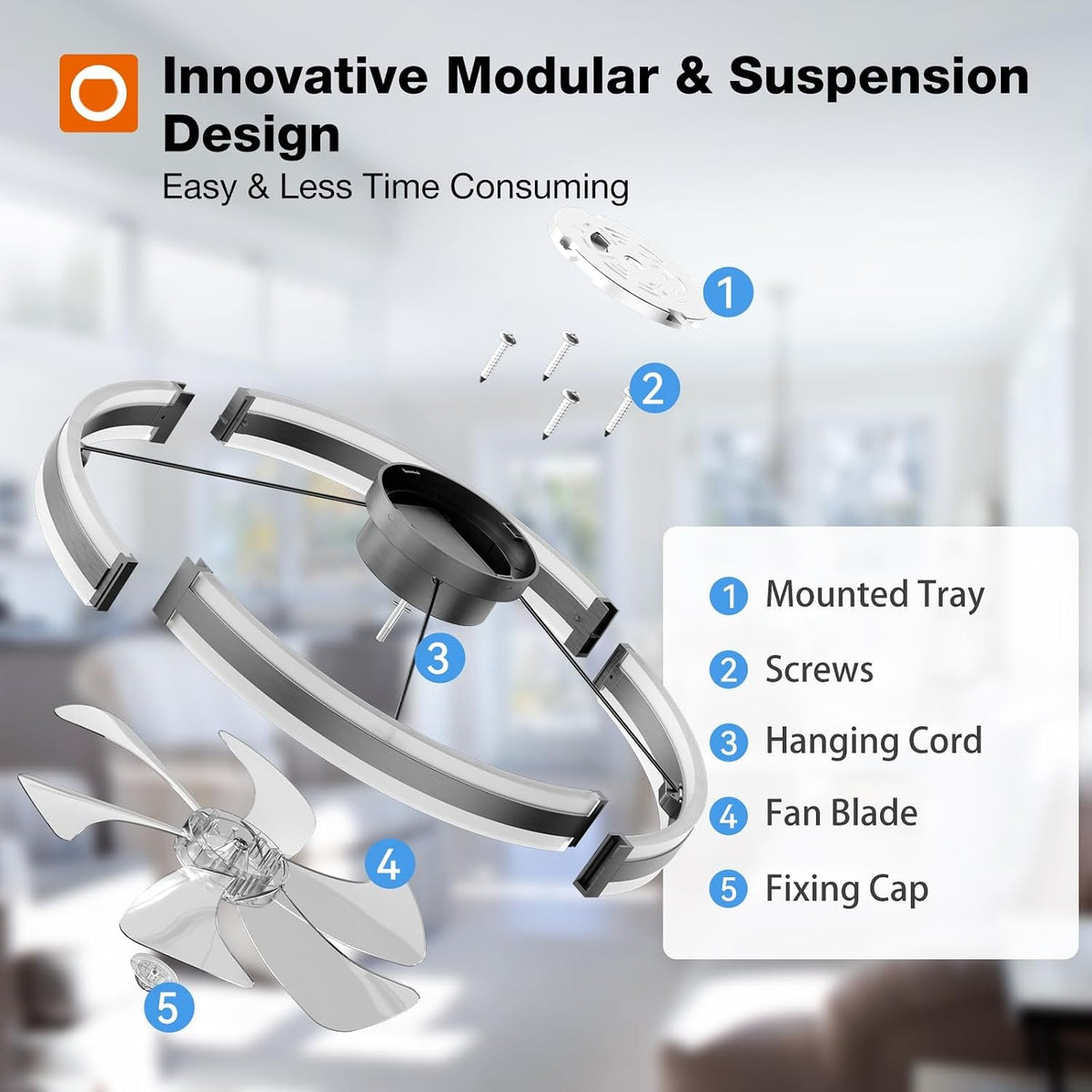 Innovative Modular & Suspension Design

Easy & Less Time Consuming

1

2

3

4

5

1 Mounted Tray

2 Screws

3 Hanging Cord

4 Fan Blade

5 Fixing Cap